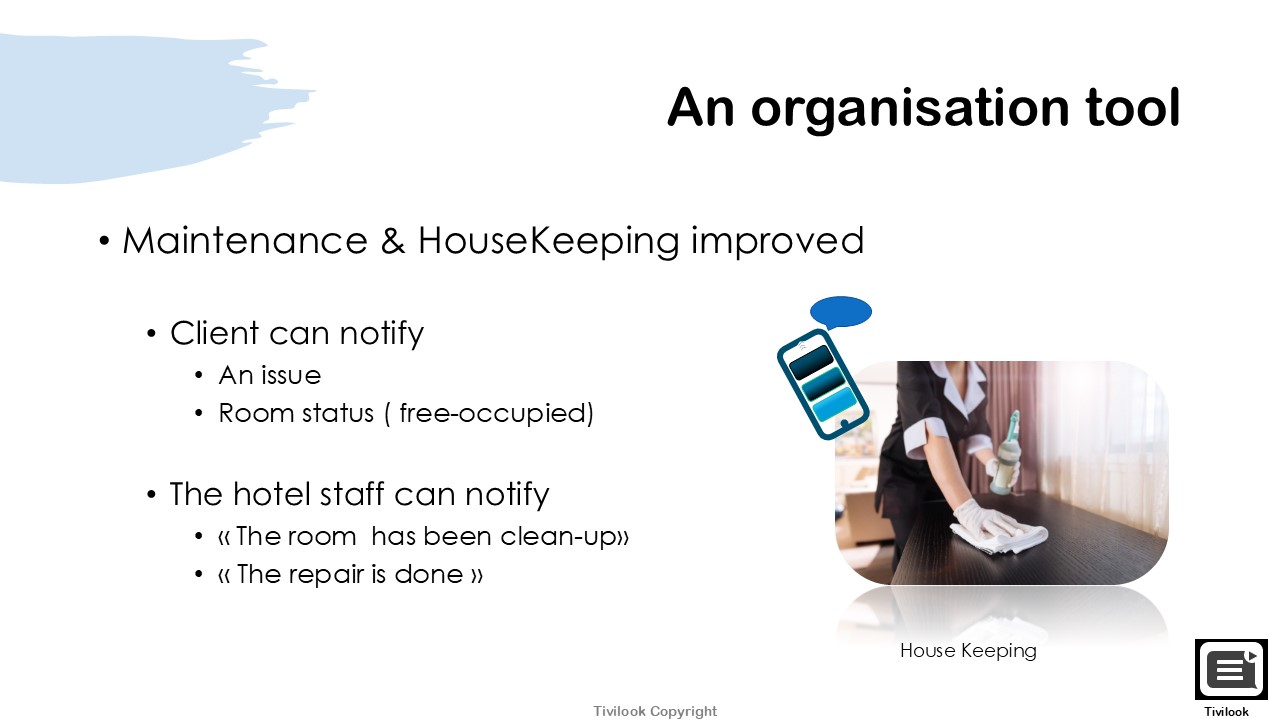 An organisation tool

• Maintenance & HouseKeeping improved

• Client can notify
• An issue
• Room status ( free-occupied)

• The hotel staff can notify
• « The room has been clean-up»
• « The repair is done »

House Keeping

Tivilook Copyright

Tivilook